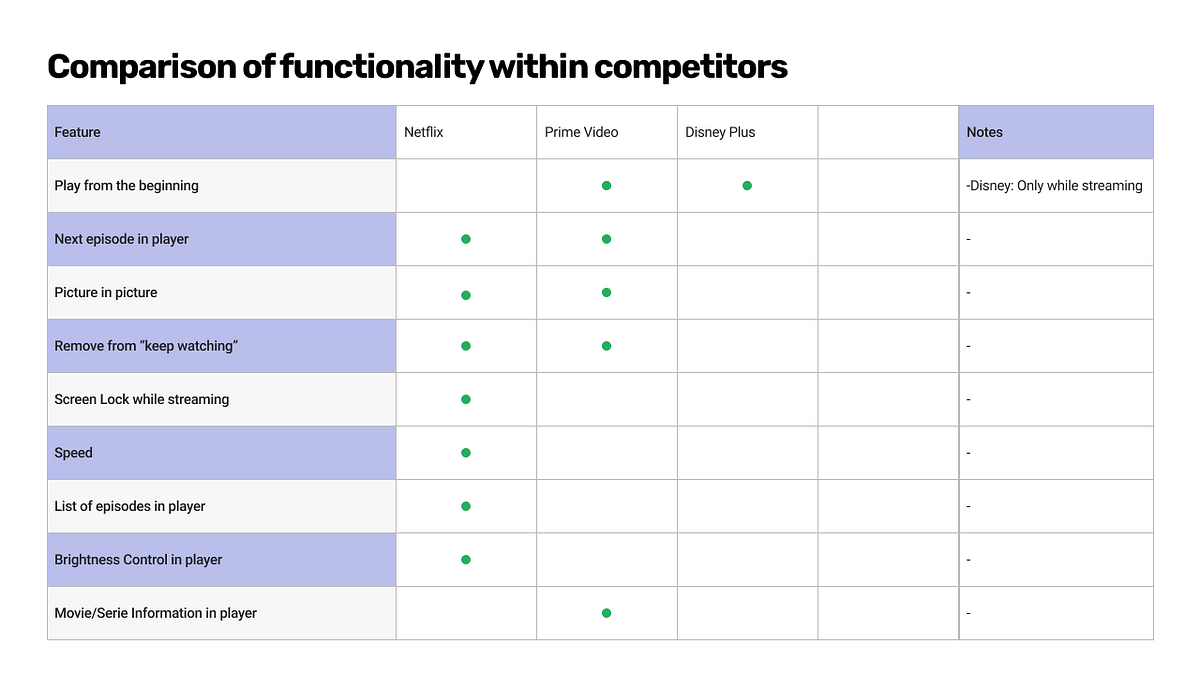 Comparison of functionality within competitors

| Feature | Netflix | Prime Video | Disney Plus | | Notes |
|---|---|---|---|---|---|
| Play from the beginning | | ● | ● | | -Disney: Only while streaming |
| Next episode in player | ● | ● | | | - |
| Picture in picture | ● | ● | | | - |
| Remove from "keep watching" | ● | ● | | | - |
| Screen Lock while streaming | ● | | | | - |
| Speed | ● | | | | - |
| List of episodes in player | ● | | | | - |
| Brightness Control in player | ● | | | | - |
| Movie/Serie Information in player | | ● | | | - |